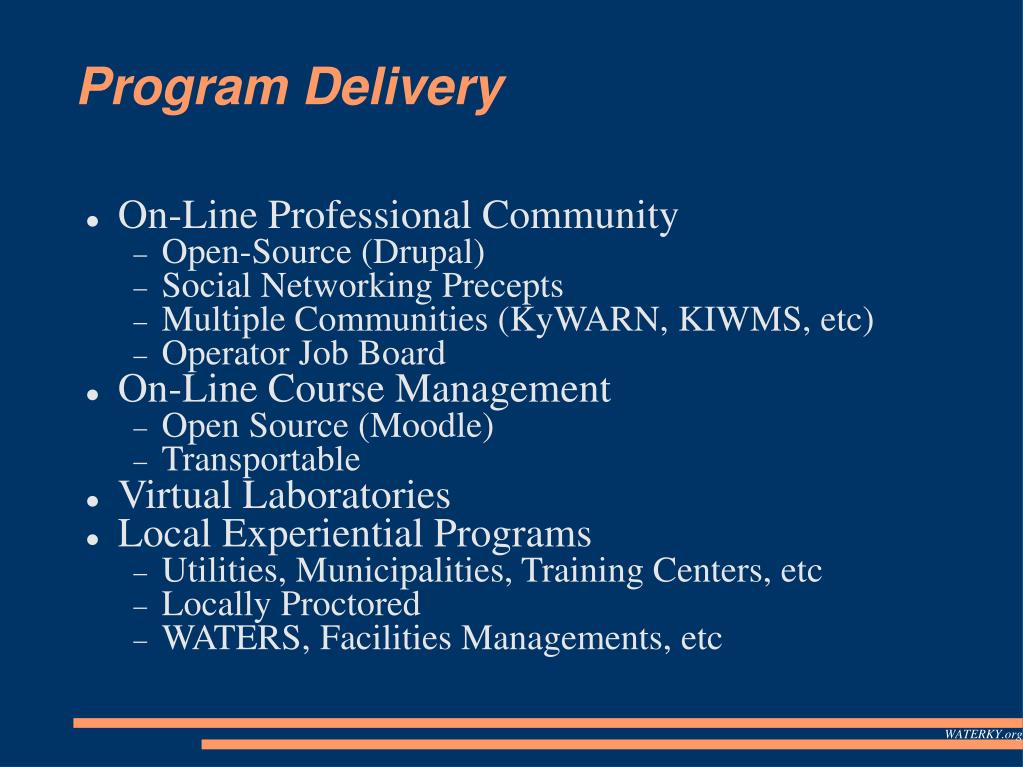 Program Delivery

- On-Line Professional Community
  - Open-Source (Drupal)
  - Social Networking Precepts
  - Multiple Communities (KyWARN, KIWMS, etc)
  - Operator Job Board
- On-Line Course Management
  - Open Source (Moodle)
  - Transportable
- Virtual Laboratories
- Local Experiential Programs
  - Utilities, Municipalities, Training Centers, etc
  - Locally Proctored
  - WATERS, Facilities Managements, etc

WATERKY.org